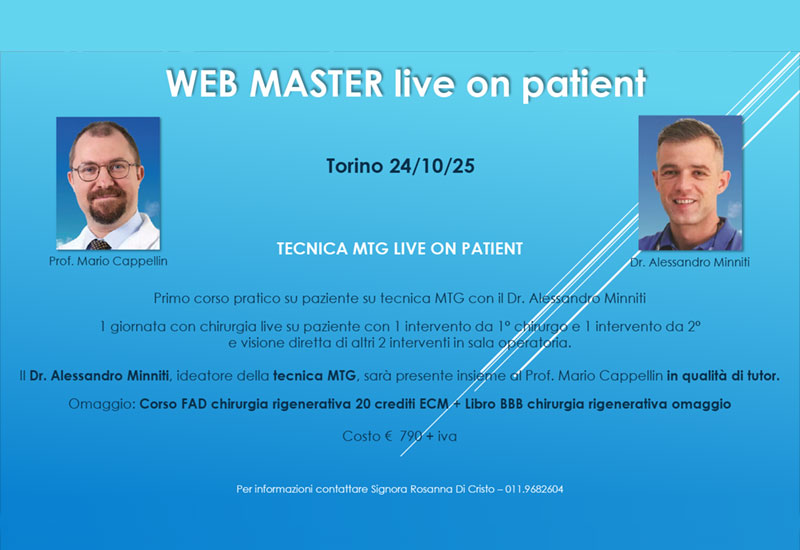 WEB MASTER live on patient

Prof. Mario Cappellin

Torino 24/10/25

Dr. Alessandro Minniti

TECNICA MTG LIVE ON PATIENT

Primo corso pratico su paziente su tecnica MTG con il Dr. Alessandro Minniti

1 giornata con chirurgia live su paziente con 1 intervento da 1° chirurgo e 1 intervento da 2° e visione diretta di altri 2 interventi in sala operatoria.

Il Dr. Alessandro Minniti, ideatore della tecnica MTG, sarà presente insieme al Prof. Mario Cappellin in qualità di tutor.

Omaggio: Corso FAD chirurgia rigenerativa 20 crediti ECM + Libro BBB chirurgia rigenerativa omaggio

Costo € 790 + iva

Per informazioni contattare Signora Rosanna Di Cristo – 011.9682604